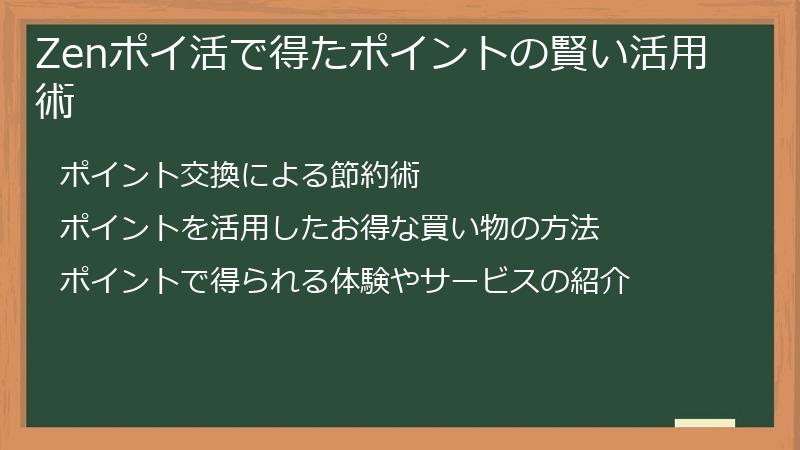 Zenポイ活で得たポイントの賢い活用術

ポイント交換による節約術

ポイントを活用したお得な買い物の方法

ポイントで得られる体験やサービスの紹介